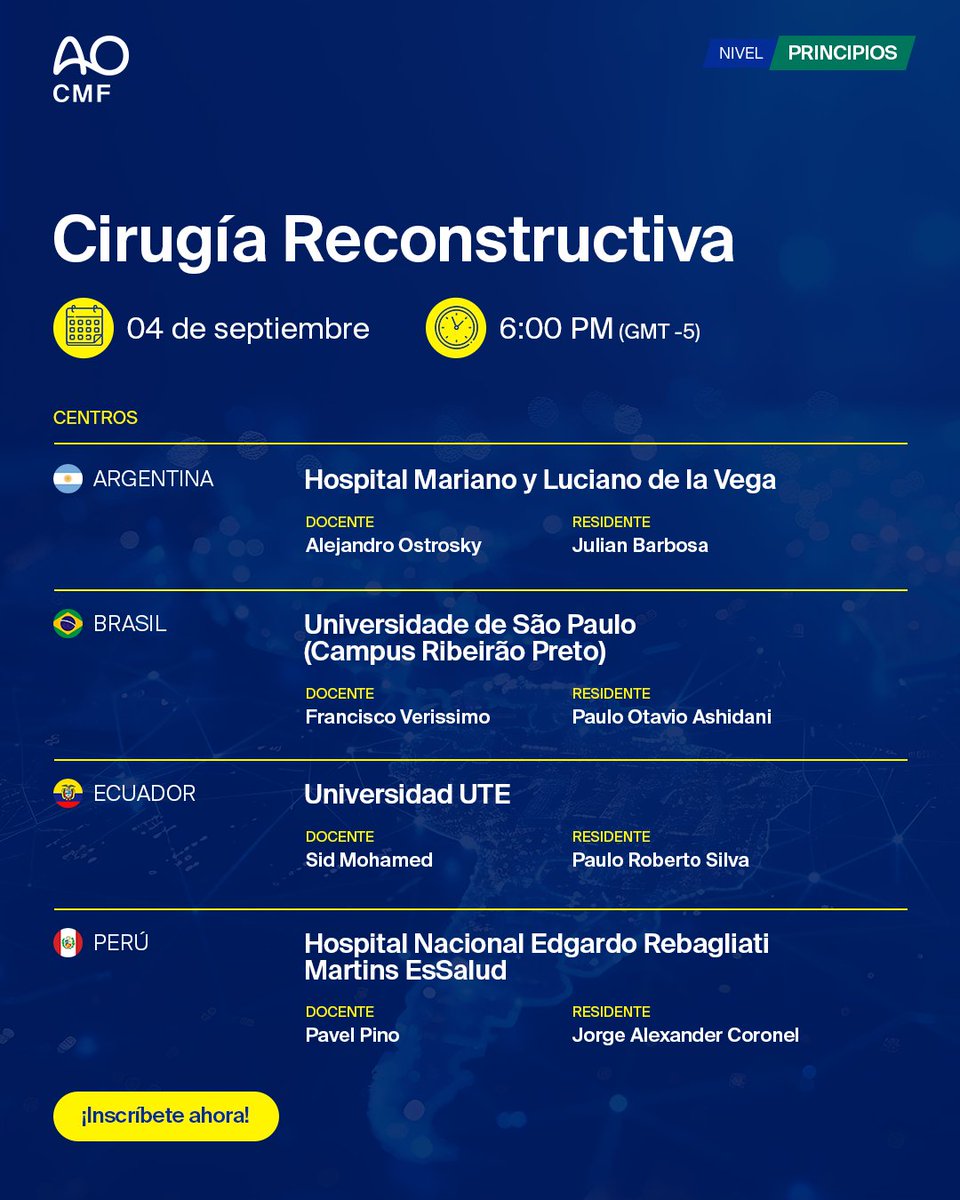 AO CMF

NIVEL PRINCIPIOS

Cirugía Reconstructiva

04 de septiembre

6:00 PM (GMT -5)

CENTROS

ARGENTINA

Hospital Mariano y Luciano de la Vega

DOCENTE
Alejandro Ostrosky

RESIDENTE
Julian Barbosa

BRASIL

Universidade de São Paulo (Campus Ribeirão Preto)

DOCENTE
Francisco Verissimo

RESIDENTE
Paulo Otavio Ashidani

ECUADOR

Universidad UTE

DOCENTE
Sid Mohamed

RESIDENTE
Paulo Roberto Silva

PERÚ

Hospital Nacional Edgardo Rebagliati Martins EsSalud

DOCENTE
Pavel Pino

RESIDENTE
Jorge Alexander Coronel

¡Inscríbete ahora!